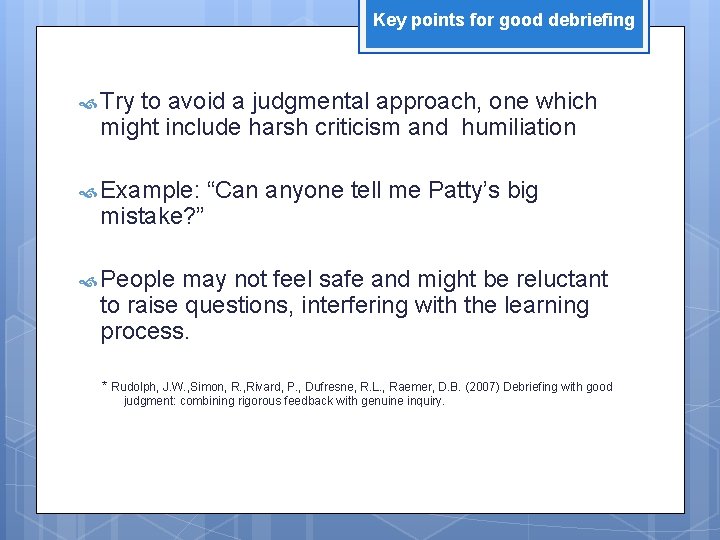 Key points for good debriefing

Try to avoid a judgmental approach, one which might include harsh criticism and  humiliation

Example: “Can anyone tell me Patty’s big mistake?”

People may not feel safe and might be reluctant to raise questions, interfering with the learning process.

* Rudolph, J.W.,Simon, R.,Rivard, P., Dufresne, R.L., Raemer, D.B. (2007) Debriefing with good judgment: combining rigorous feedback with genuine inquiry.